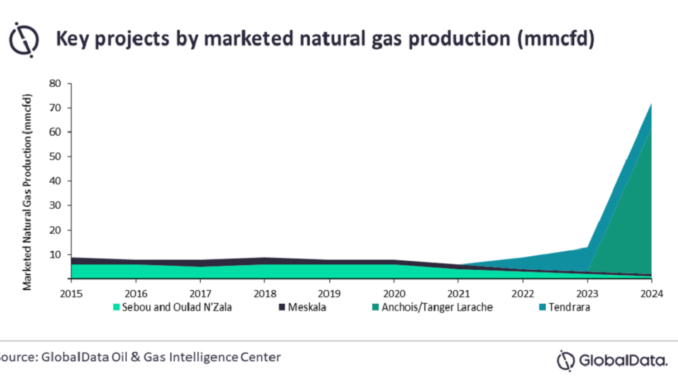 Key projects by marketed natural gas production (mmcfd)

Marketed Natural Gas Production (mmcfd)

80
70
60
50
40
30
20
10

2015 2016 2017 2018 2019 2020 2021 2022 2023 2024

Sebou and Oulad N'Zala
Meskala
Anchois/Tanger Larache
Tendrara

ource: GlobalData Oil & Gas Intelligence Center

GlobalData.